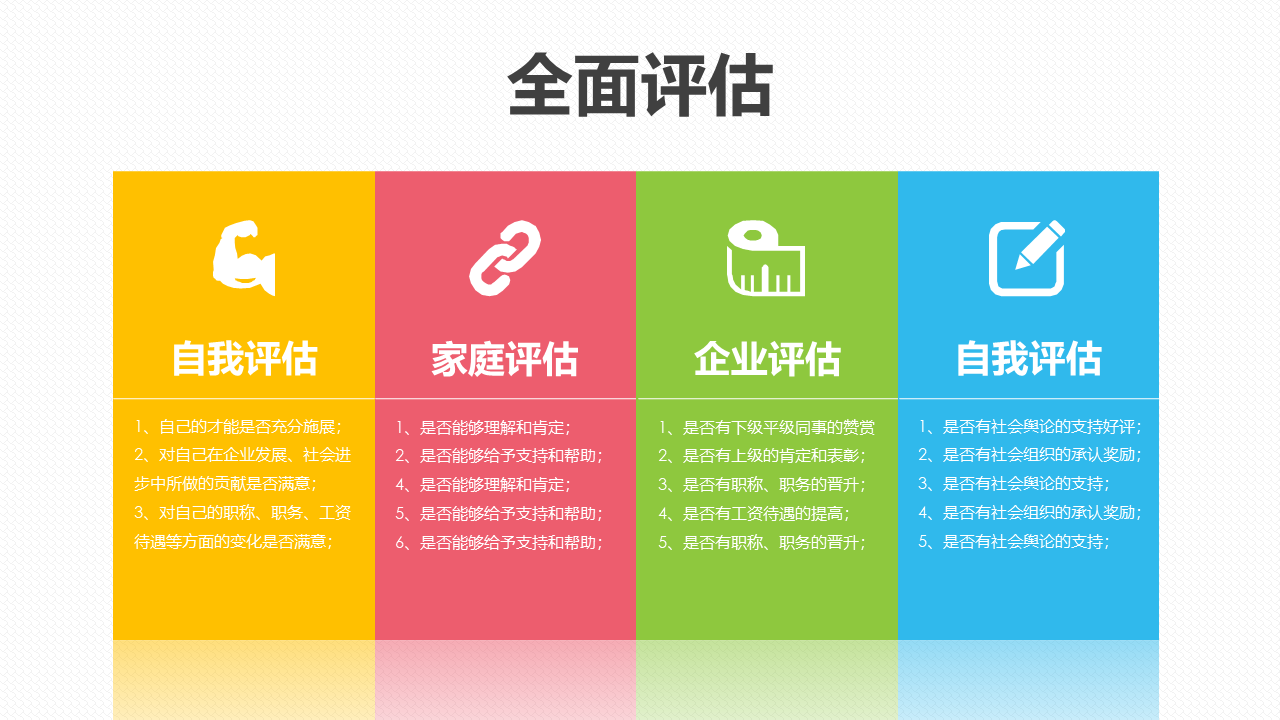 全面评估

自我评估

1、自己的才能是否充分施展；
2、对自己在企业发展、社会进步中所做的贡献是否满意；
3、对自己的职称、职务、工资待遇等方面的变化是否满意；

家庭评估

1、是否能够理解和肯定；
2、是否能够给予支持和帮助；
4、是否能够理解和肯定；
5、是否能够给予支持和帮助；
6、是否能够给予支持和帮助；

企业评估

1、是否有下级平级同事的赞赏
2、是否有上级的肯定和表彰；
3、是否有职称、职务的晋升；
4、是否有工资待遇的提高；
5、是否有职称、职务的晋升；

自我评估

1、是否有社会舆论的支持好评；
2、是否有社会组织的承认奖励；
3、是否有社会舆论的支持；
4、是否有社会组织的承认奖励；
5、是否有社会舆论的支持；